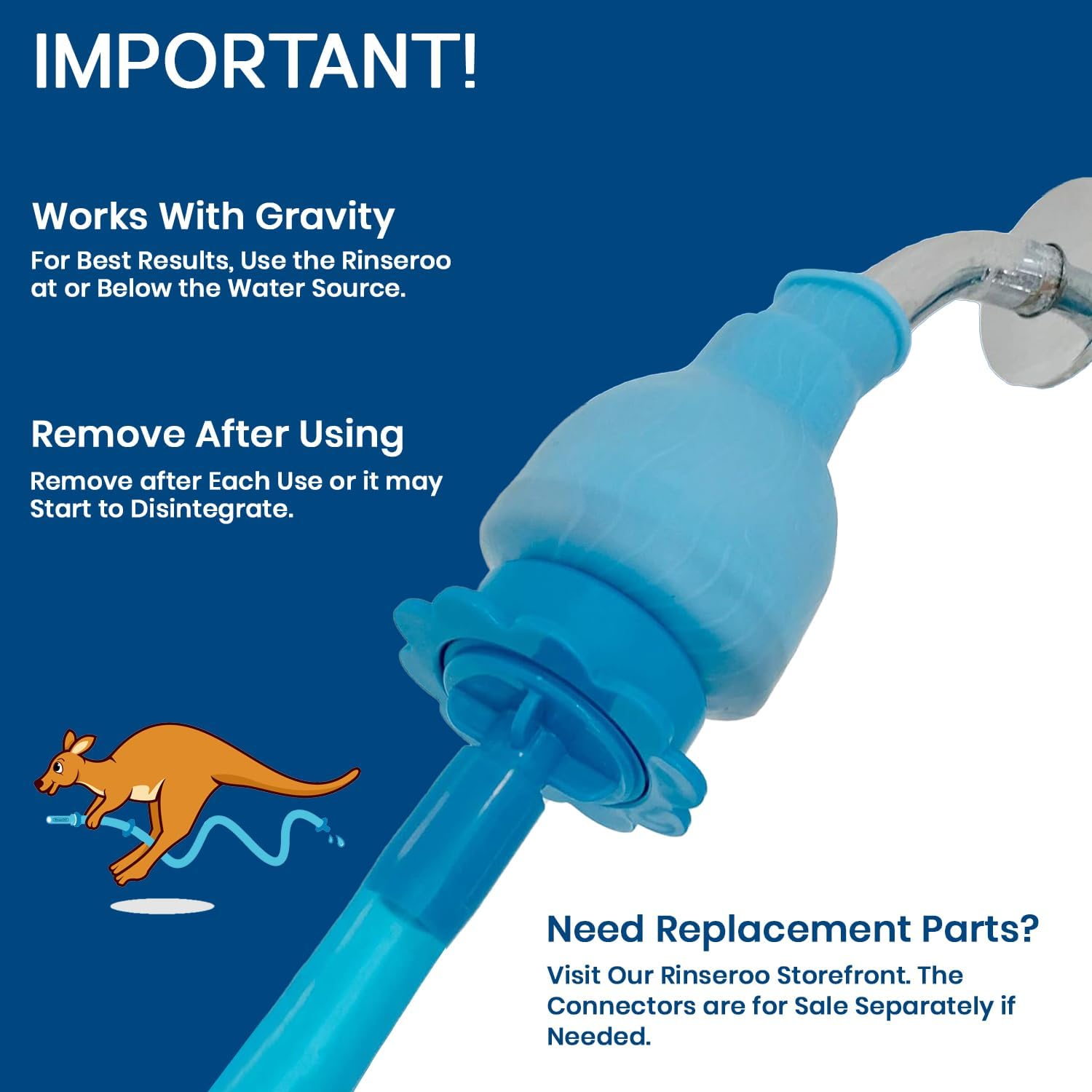 IMPORTANT!

Works With Gravity

For Best Results, Use the Rinseroo at or Below the Water Source.

Remove After Using

Remove after Each Use or it may Start to Disintegrate.

Need Replacement Parts?

Visit Our Rinseroo Storefront. The Connectors are for Sale Separately if Needed.